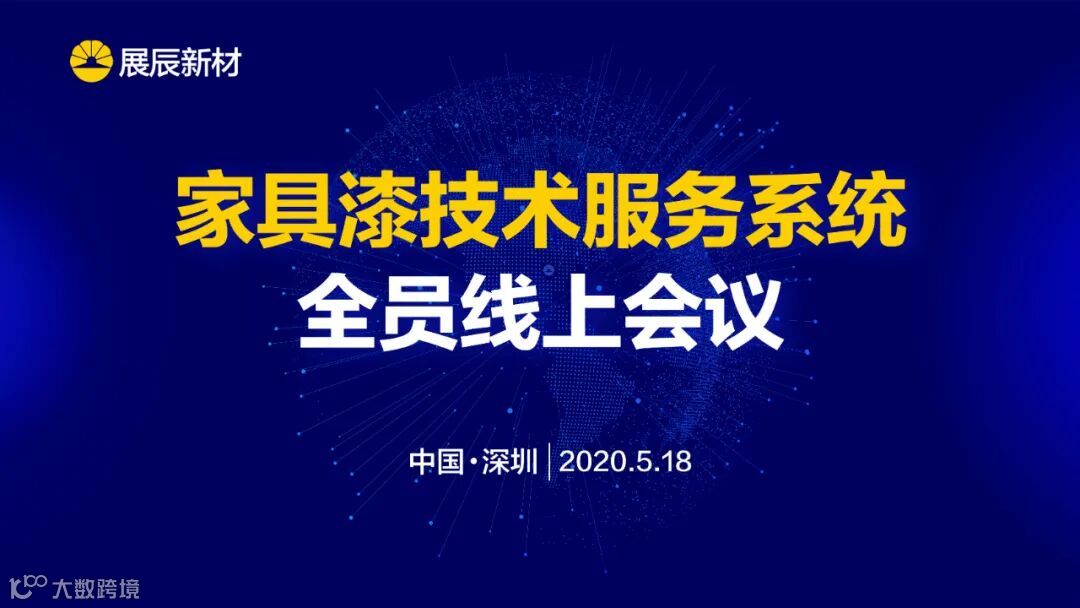 展辰新材

家具漆技术服务系统
全员线上会议

中国·深圳 | 2020.5.18

大数跨境